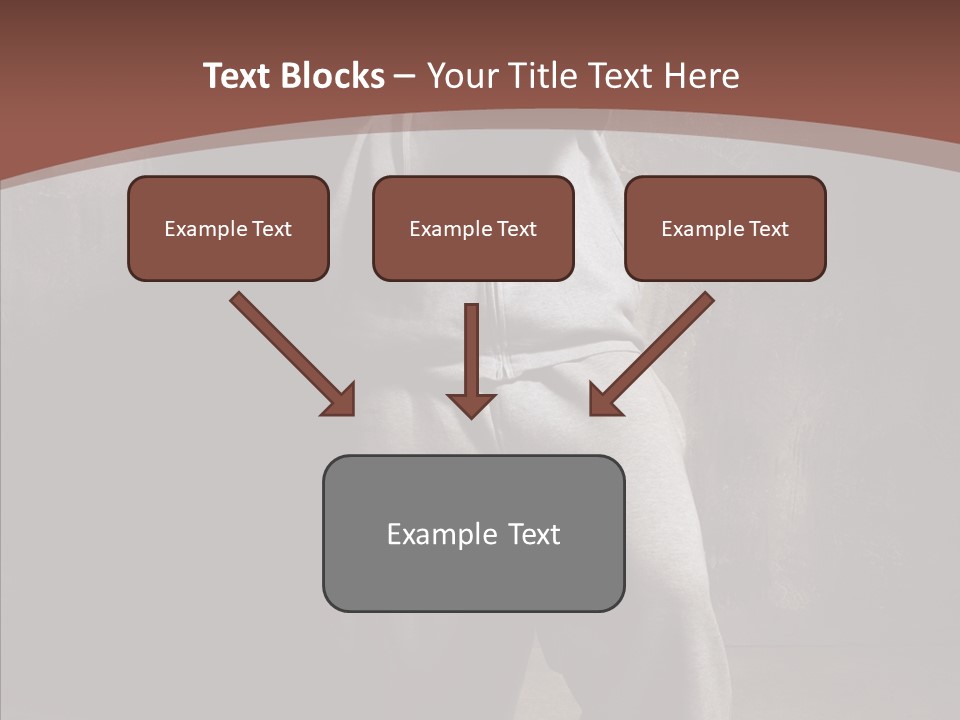 Text Blocks – Your Title Text Here

Example Text

Example Text

Example Text

Example Text